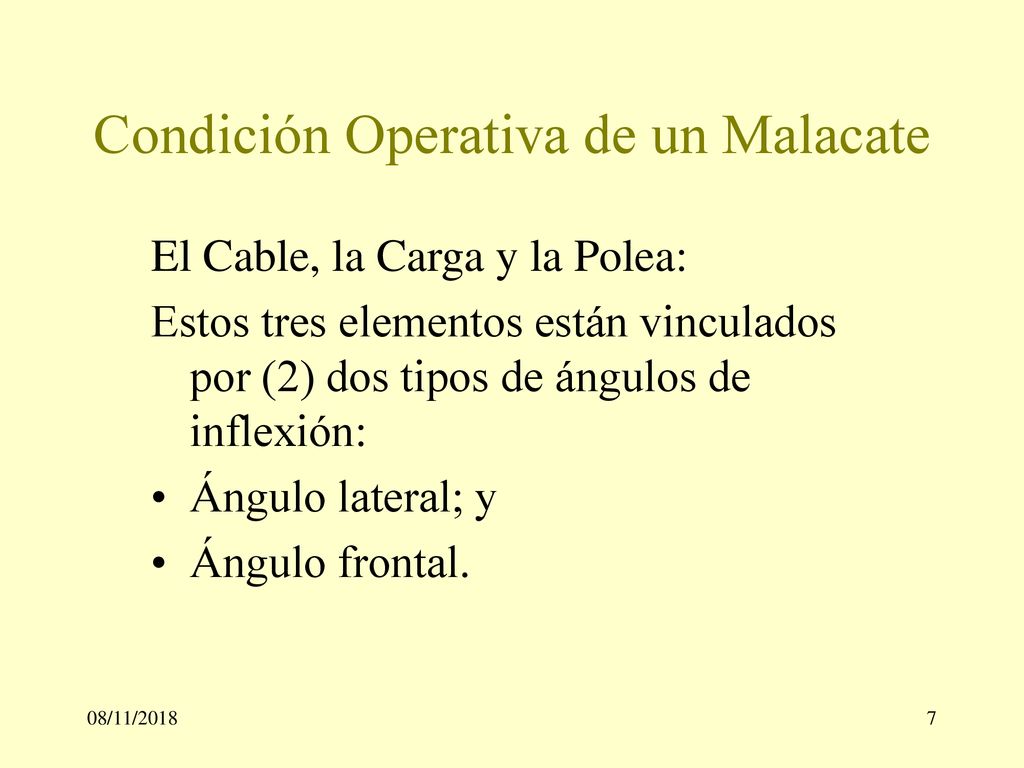 Condición Operativa de un Malacate

El Cable, la Carga y la Polea:

Estos tres elementos están vinculados por (2) dos tipos de ángulos de inflexión:

• Ángulo lateral; y
• Ángulo frontal.

08/11/2018

7